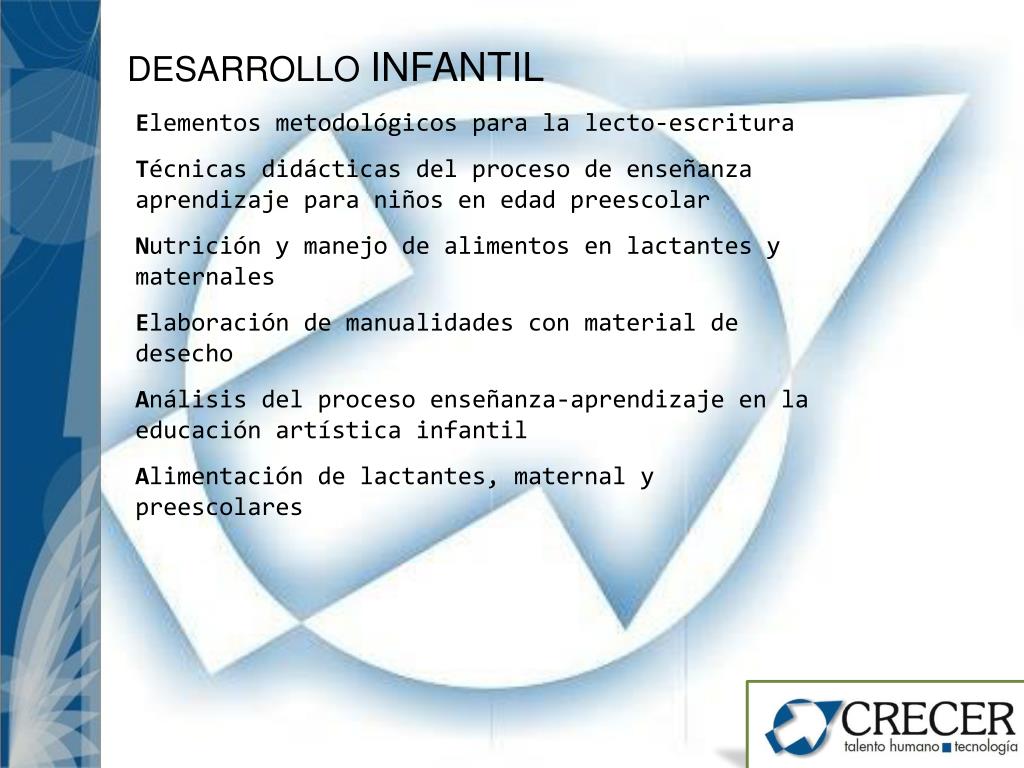 DESARROLLO INFANTIL

Elementos metodológicos para la lecto-escritura

Técnicas didácticas del proceso de enseñanza aprendizaje para niños en edad preescolar

Nutrición y manejo de alimentos en lactantes y maternales

Elaboración de manualidades con material de desecho

Análisis del proceso enseñanza-aprendizaje en la educación artística infantil

Alimentación de lactantes, maternal y preescolares

CRECER
talento humano tecnología